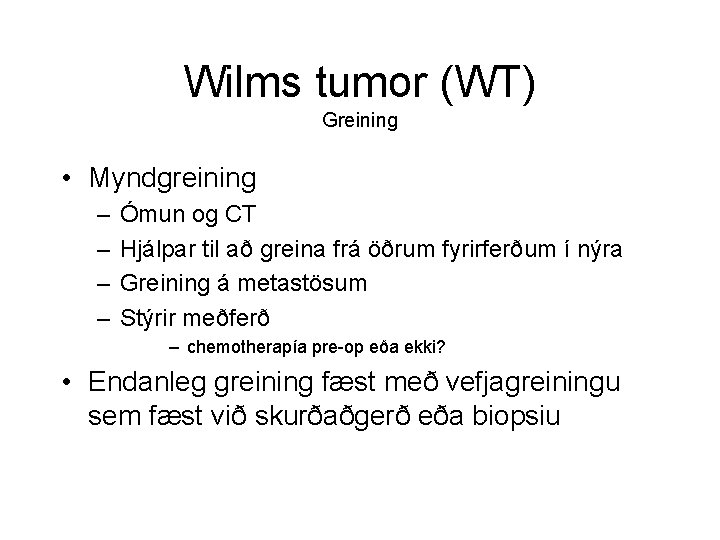 Wilms tumor (WT)
Greining

• Myndgreining
– Ómun og CT
– Hjálpar til að greina frá öðrum fyrirferðum í nýra
– Greining á metastösum
– Stýrir meðferð
– chemotherapía pre-op eða ekki?

• Endanleg greining fæst með vefjagreiningu sem fæst við skurðaðgerð eða biopsiu